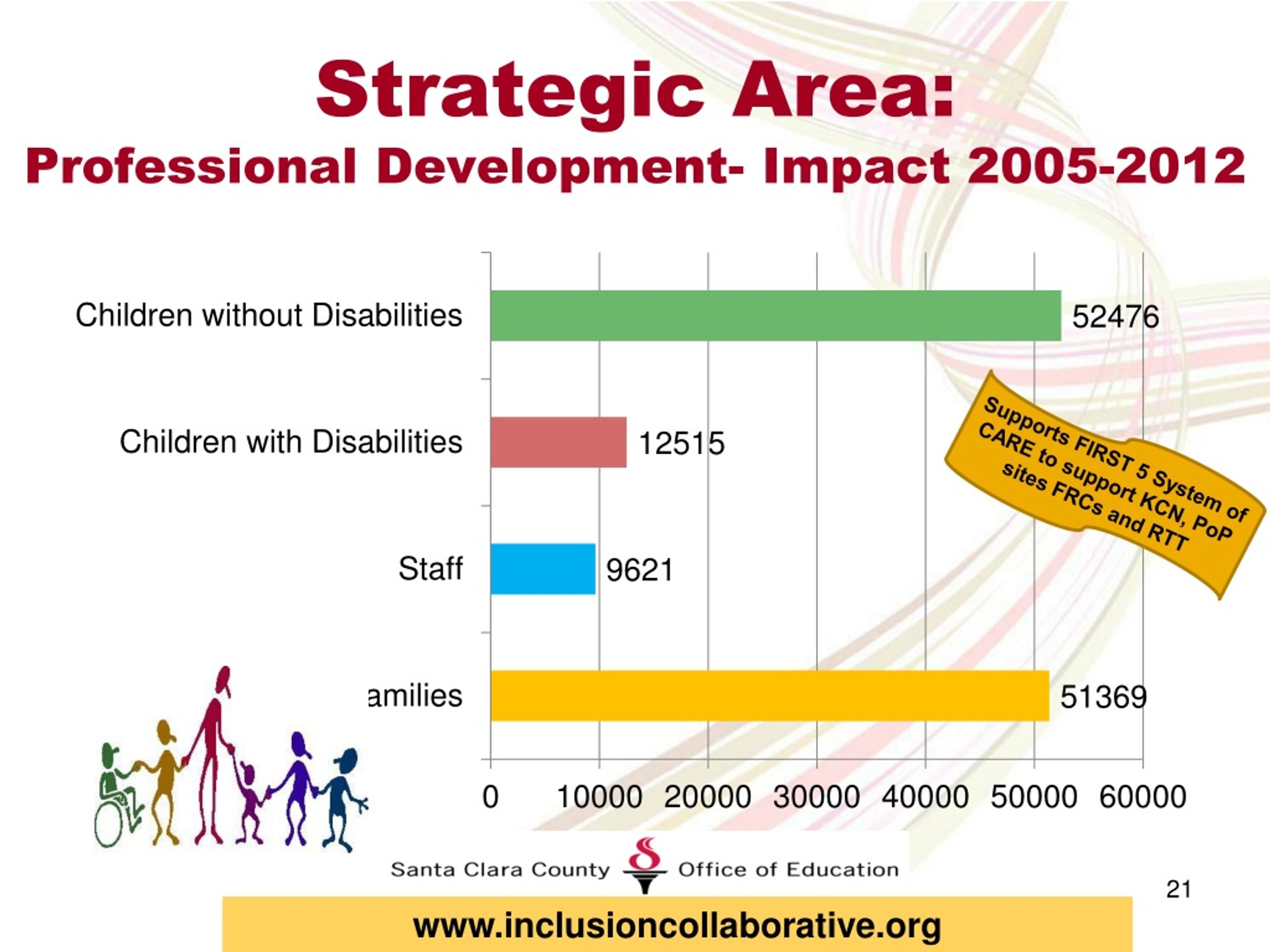 Strategic Area:
Professional Development- Impact 2005-2012

Children without Disabilities
52476
Children with Disabilities
12515
Staff
9621
amilies
51369

0 10000 20000 30000 40000 50000 60000

Supports FIRST 5 System of CARE to support KCN, PoP sites FRCs and RTT

Santa Clara County Office of Education

21

www.inclusioncollaborative.org